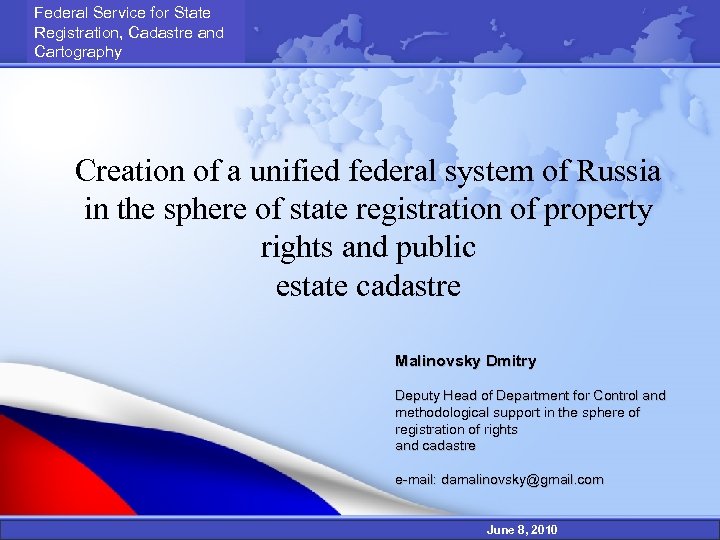 Federal Service for State Registration, Cadastre and Cartography

Creation of a unified federal system of Russia in the sphere of state registration of property rights and public estate cadastre

Malinovsky Dmitry

Deputy Head of Department for Control and methodological support in the sphere of registration of rights and cadastre

e-mail: damalinovsky@gmail.com

June 8, 2010